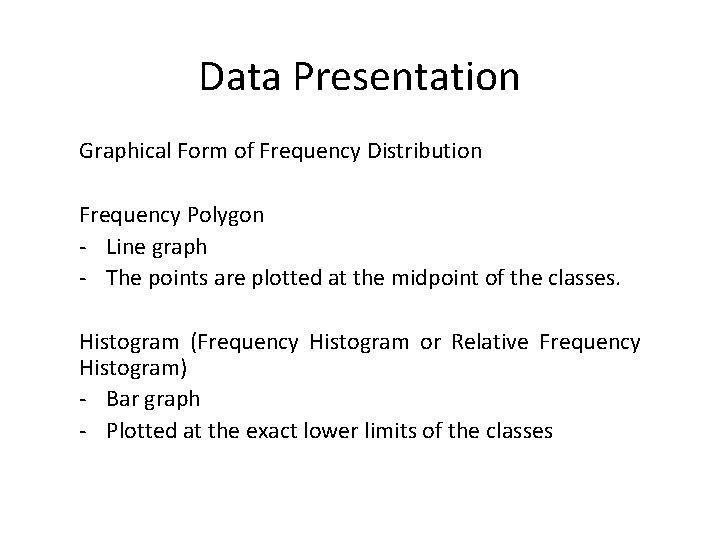 Data Presentation

Graphical Form of Frequency Distribution

Frequency Polygon
- Line graph
- The points are plotted at the midpoint of the classes.

Histogram (Frequency Histogram or Relative Frequency Histogram)
- Bar graph
- Plotted at the exact lower limits of the classes